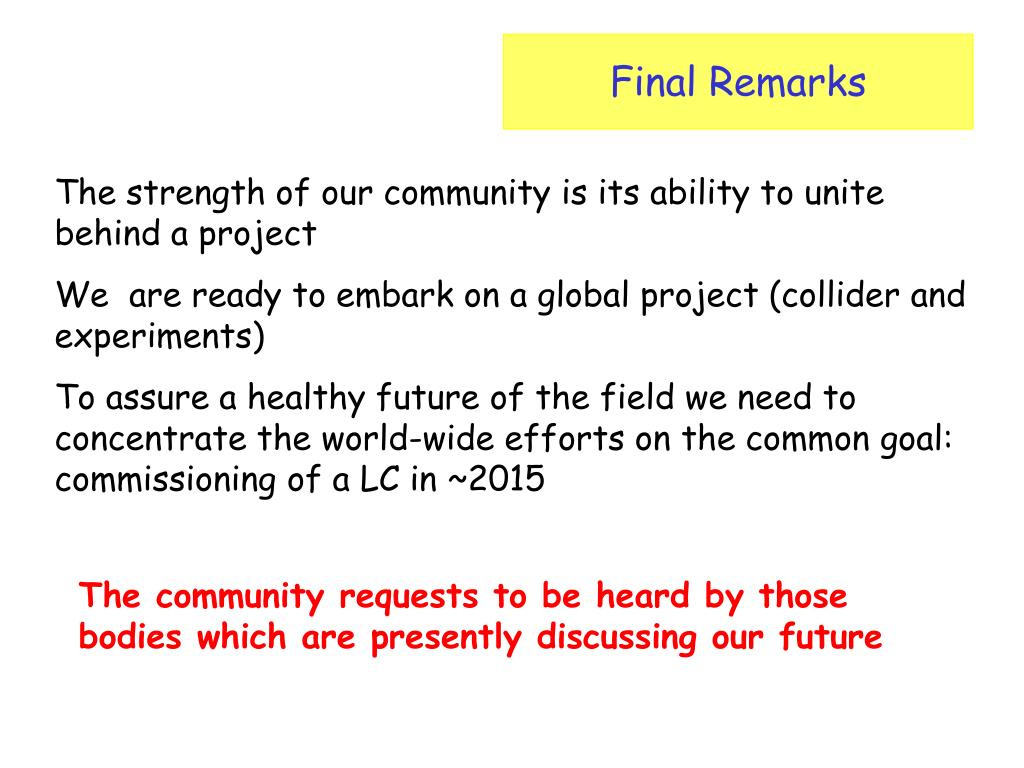 Final Remarks

The strength of our community is its ability to unite behind a project

We  are ready to embark on a global project (collider and experiments)

To assure a healthy future of the field we need to concentrate the world-wide efforts on the common goal: commissioning of a LC in ~2015

The community requests to be heard by those bodies which are presently discussing our future